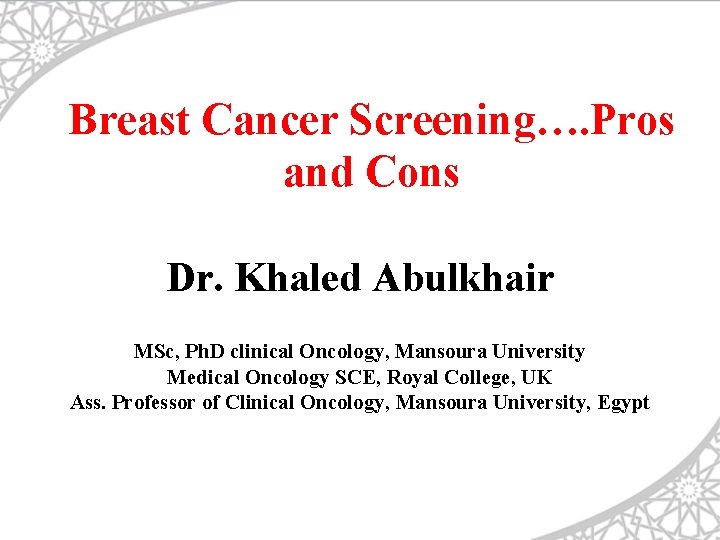 Breast Cancer Screening….Pros and Cons

Dr. Khaled Abulkhair

MSc, PhD clinical Oncology, Mansoura University
Medical Oncology SCE, Royal College, UK
Ass. Professor of Clinical Oncology, Mansoura University, Egypt